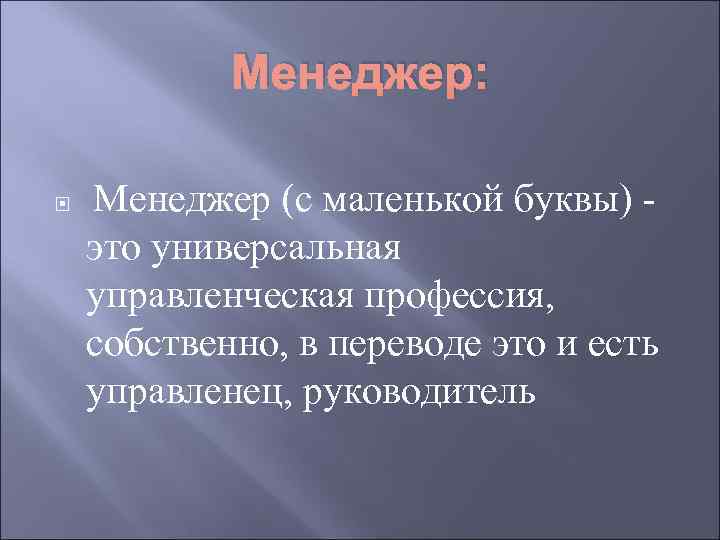 Менеджер:

Менеджер (с маленькой буквы) - это универсальная управленческая профессия, собственно, в переводе это и есть управленец, руководитель